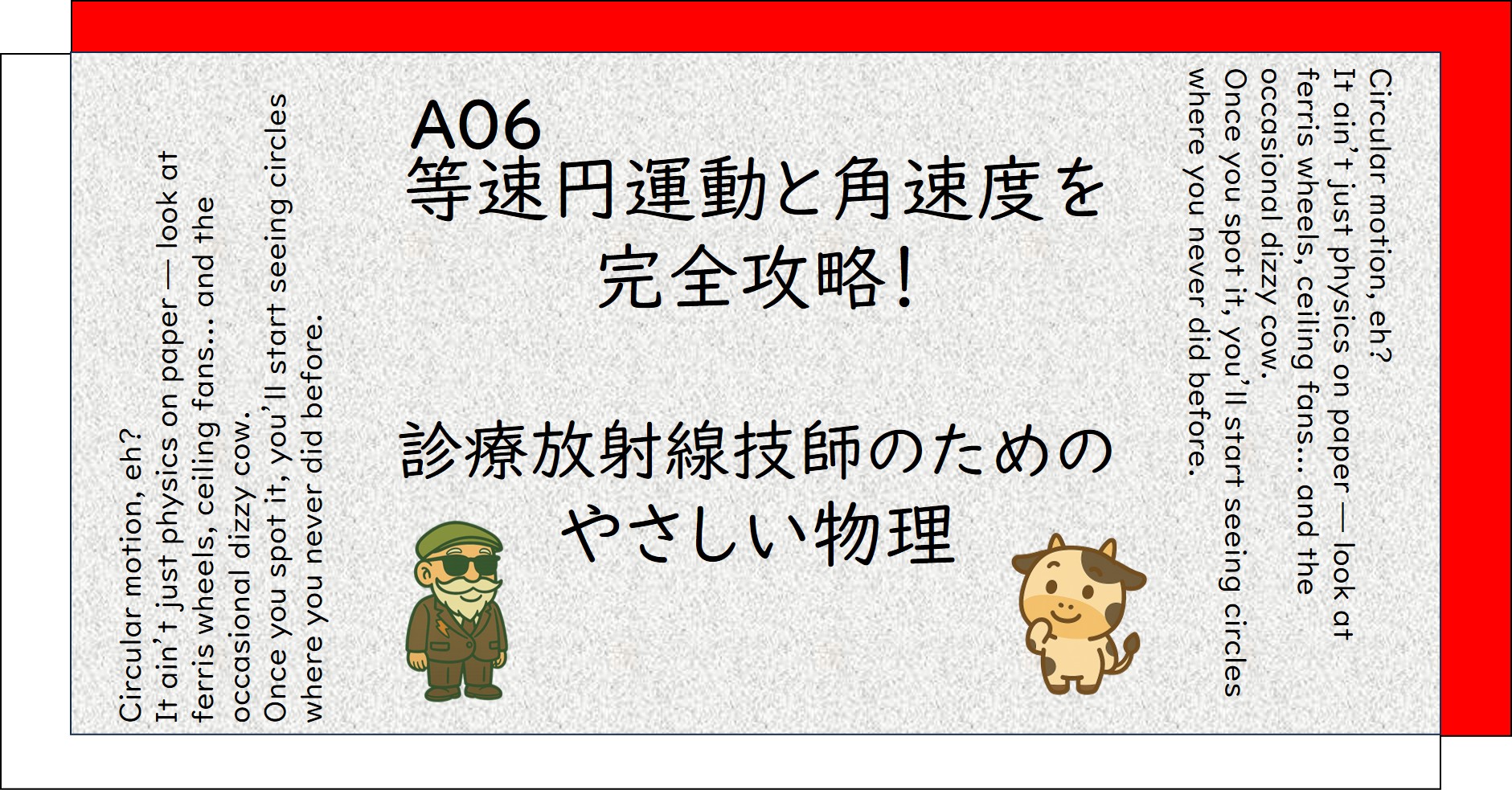 Circular motion, eh?
It ain't just physics on paper — look at ferris wheels, ceiling fans... and the occasional dizzy cow.
Once you spot it, you'll start seeing circles where you never did before.

A06
等速円運動と角速度を完全攻略!

診療放射線技師のためのやさしい物理

Circular motion, eh?
It ain't just physics on paper — look at ferris wheels, ceiling fans... and the occasional dizzy cow.
Once you spot it, you'll start seeing circles where you never did before.